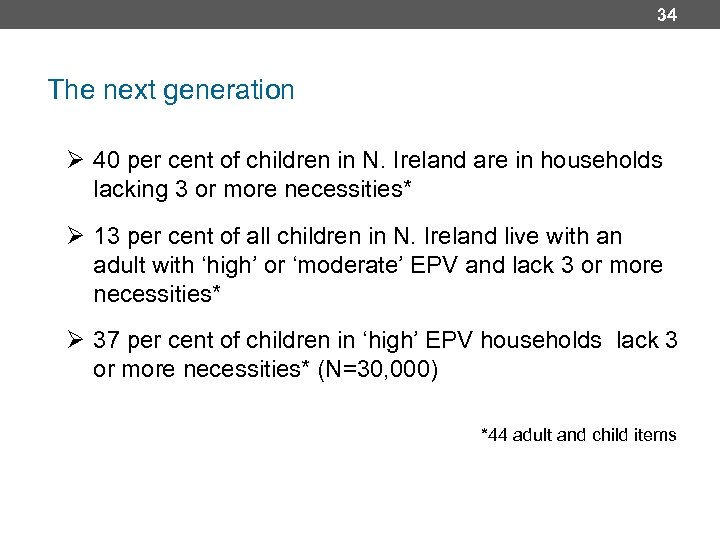 34

The next generation

➢ 40 per cent of children in N. Ireland are in households lacking 3 or more necessities*

➢ 13 per cent of all children in N. Ireland live with an adult with ‘high’ or ‘moderate’ EPV and lack 3 or more necessities*

➢ 37 per cent of children in ‘high’ EPV households lack 3 or more necessities* (N=30,000)

*44 adult and child items